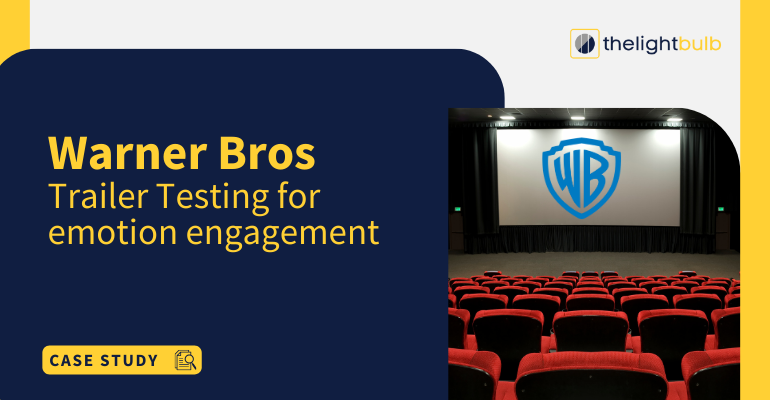 thelightbulb

Warner Bros
Trailer Testing for emotion engagement

WB

CASE STUDY